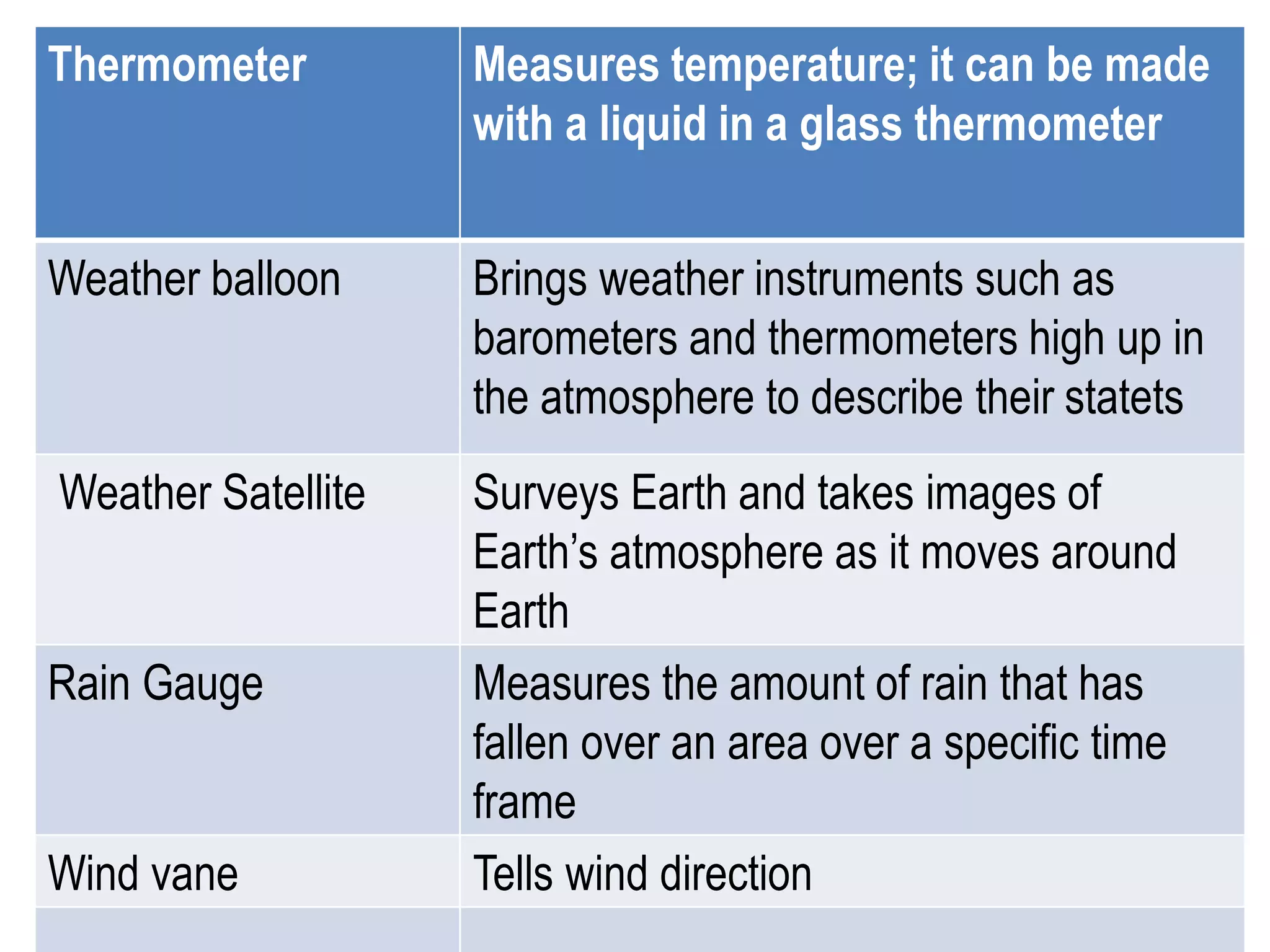 | Thermometer | Measures temperature; it can be made with a liquid in a glass thermometer |
|---|---|
| Weather balloon | Brings weather instruments such as barometers and thermometers high up in the atmosphere to describe their statets |
| Weather Satellite | Surveys Earth and takes images of Earth’s atmosphere as it moves around Earth |
| Rain Gauge | Measures the amount of rain that has fallen over an area over a specific time frame |
| Wind vane | Tells wind direction |
| | |